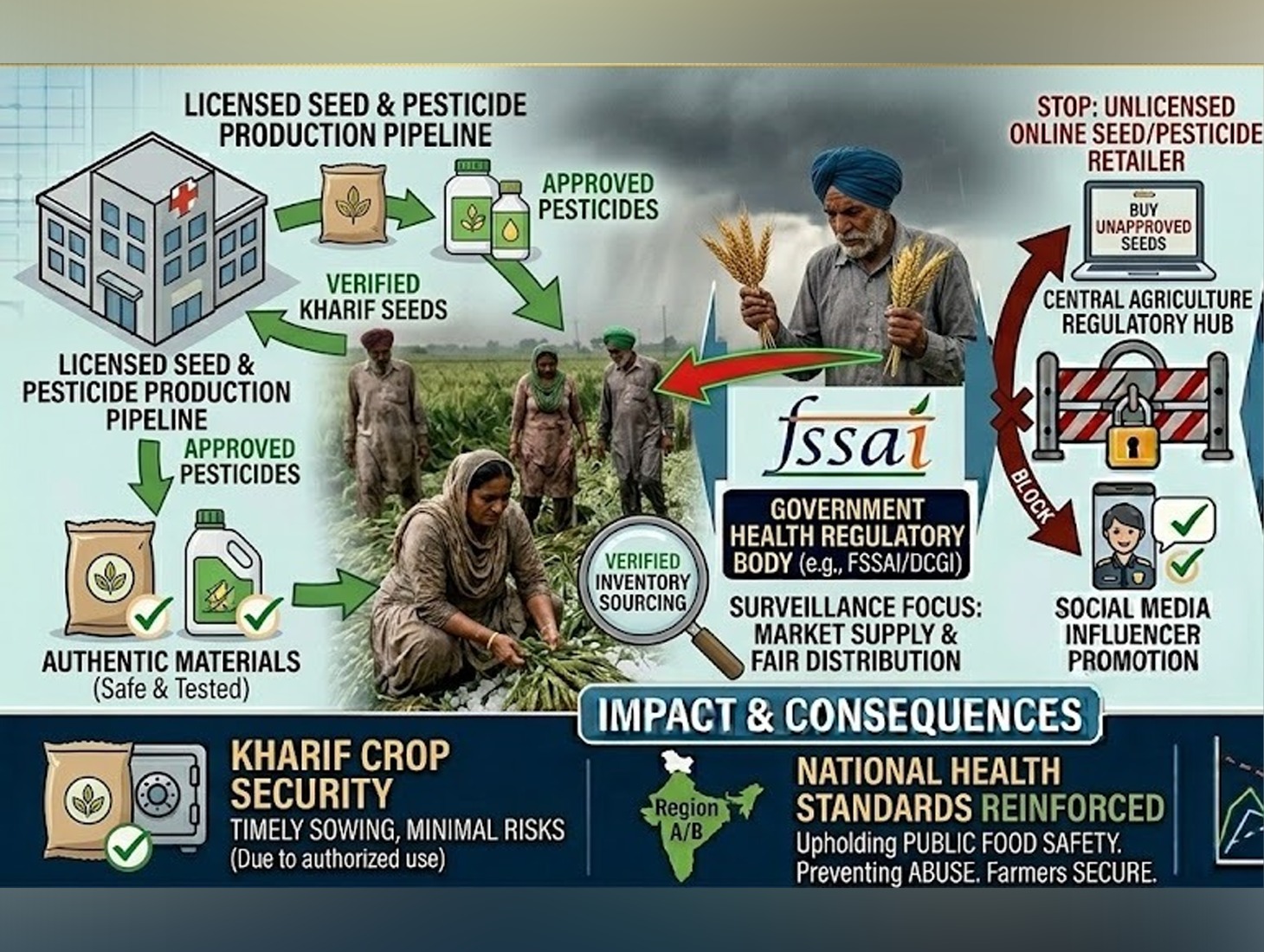 LICENSED SEED & PESTICIDE PRODUCTION PIPELINE

APPROVED PESTICIDES

VERIFIED KHARIF SEEDS

LICENSED SEED & PESTICIDE PRODUCTION PIPELINE

APPROVED PESTICIDES

AUTHENTIC MATERIALS
(Safe & Tested)

VERIFIED INVENTORY SOURCING

fssai

GOVERNMENT HEALTH REGULATORY BODY (e.g., FSSAI/DCGI)

SURVEILLANCE FOCUS: MARKET SUPPLY & FAIR DISTRIBUTION

STOP: UNLICENSED ONLINE SEED/PESTICIDE RETAILER

BUY UNAPPROVED SEEDS

CENTRAL AGRICULTURE REGULATORY HUB

BLOCK

SOCIAL MEDIA INFLUENCER PROMOTION

IMPACT & CONSEQUENCES

KHARIF CROP SECURITY
TIMELY SOWING, MINIMAL RISKS
(Due to authorized use)

Region A/B

NATIONAL HEALTH STANDARDS REINFORCED
Upholding PUBLIC FOOD SAFETY. Preventing ABUSE. Farmers SECURE.